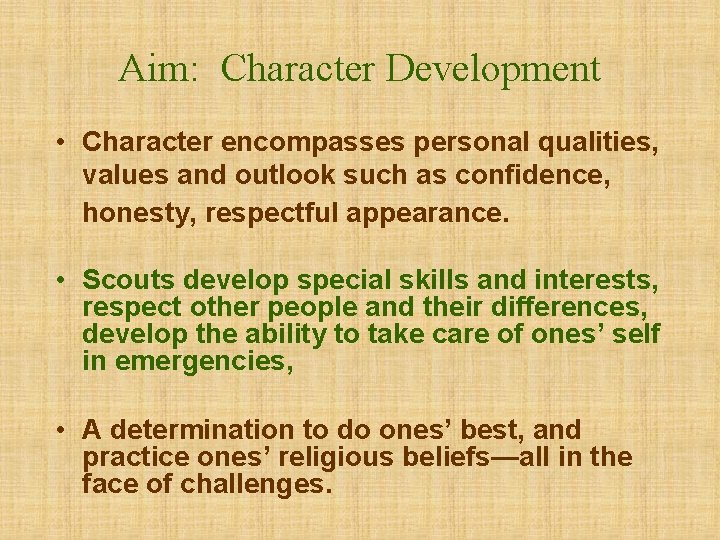 Aim: Character Development

• Character encompasses personal qualities, values and outlook such as confidence, honesty, respectful appearance.

• Scouts develop special skills and interests, respect other people and their differences, develop the ability to take care of ones' self in emergencies,

• A determination to do ones' best, and practice ones' religious beliefs—all in the face of challenges.